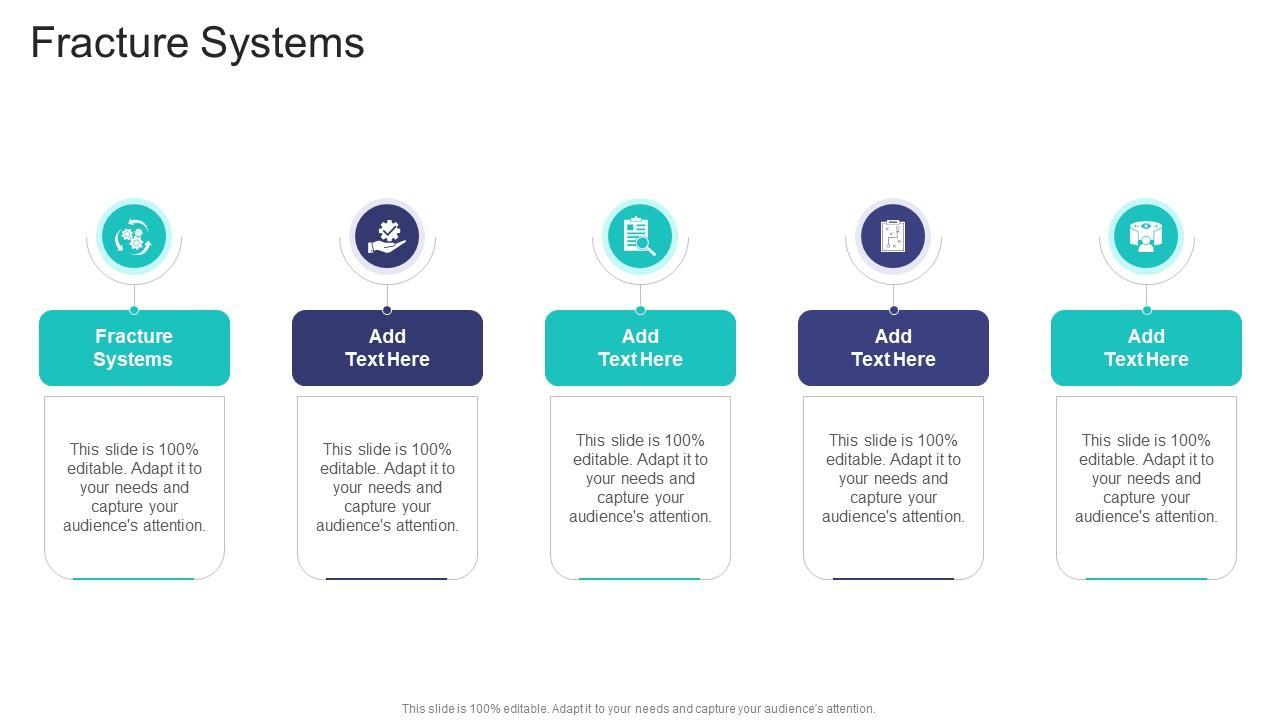 Fracture Systems

Fracture Systems

This slide is 100% editable. Adapt it to your needs and capture your audience's attention.

Add Text Here

This slide is 100% editable. Adapt it to your needs and capture your audience's attention.

Add Text Here

This slide is 100% editable. Adapt it to your needs and capture your audience's attention.

Add Text Here

This slide is 100% editable. Adapt it to your needs and capture your audience's attention.

Add Text Here

This slide is 100% editable. Adapt it to your needs and capture your audience's attention.

This slide is 100% editable. Adapt it to your needs and capture your audience's attention.